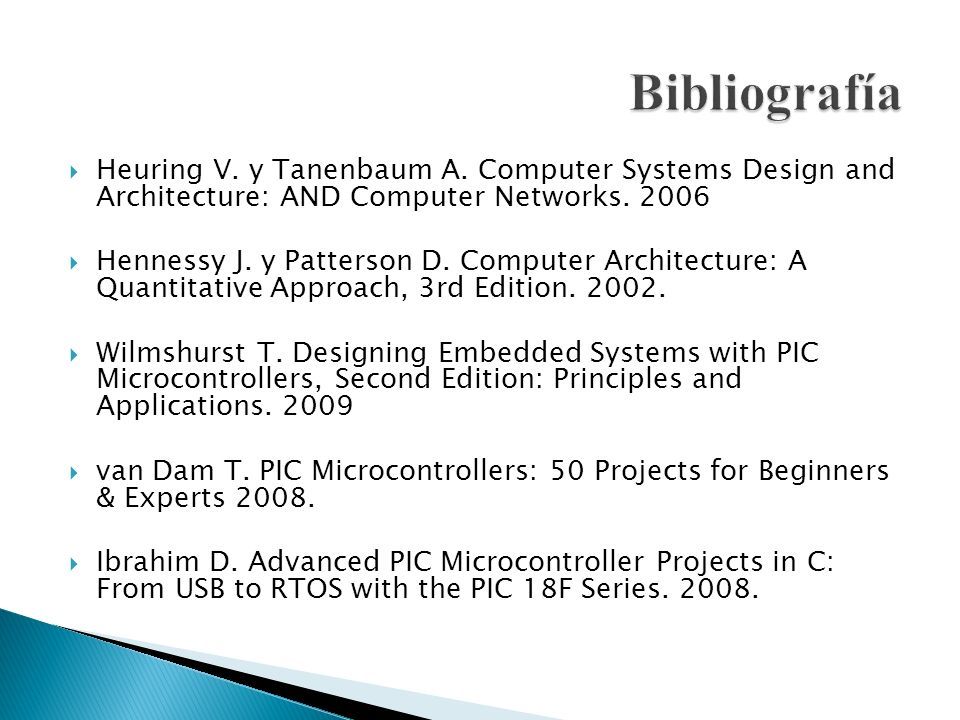 Bibliografía

Heuring V. y Tanenbaum A. Computer Systems Design and Architecture: AND Computer Networks. 2006

Hennessy J. y Patterson D. Computer Architecture: A Quantitative Approach, 3rd Edition. 2002.

Wilmshurst T. Designing Embedded Systems with PIC Microcontrollers, Second Edition: Principles and Applications. 2009

van Dam T. PIC Microcontrollers: 50 Projects for Beginners & Experts 2008.

Ibrahim D. Advanced PIC Microcontroller Projects in C: From USB to RTOS with the PIC 18F Series. 2008.